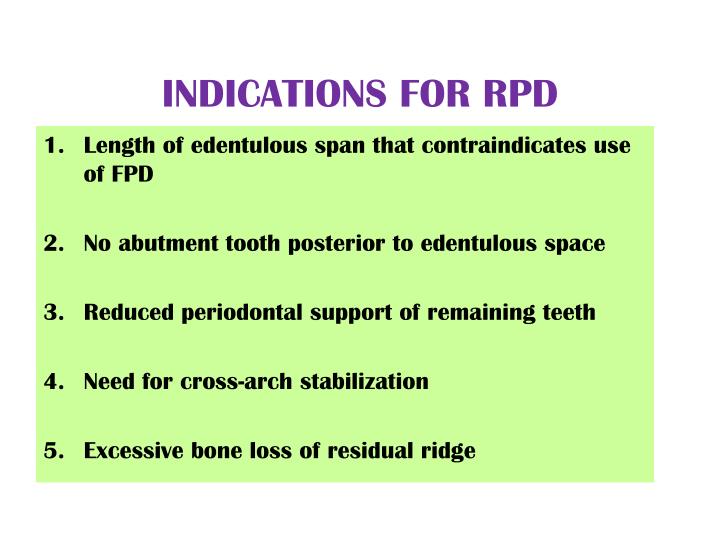 INDICATIONS FOR RPD

1. Length of edentulous span that contraindicates use of FPD

2. No abutment tooth posterior to edentulous space

3. Reduced periodontal support of remaining teeth

4. Need for cross-arch stabilization

5. Excessive bone loss of residual ridge